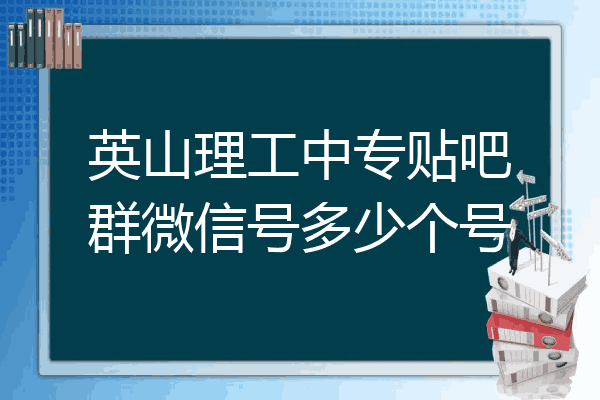 英山理工中专贴吧群微信号多少个号